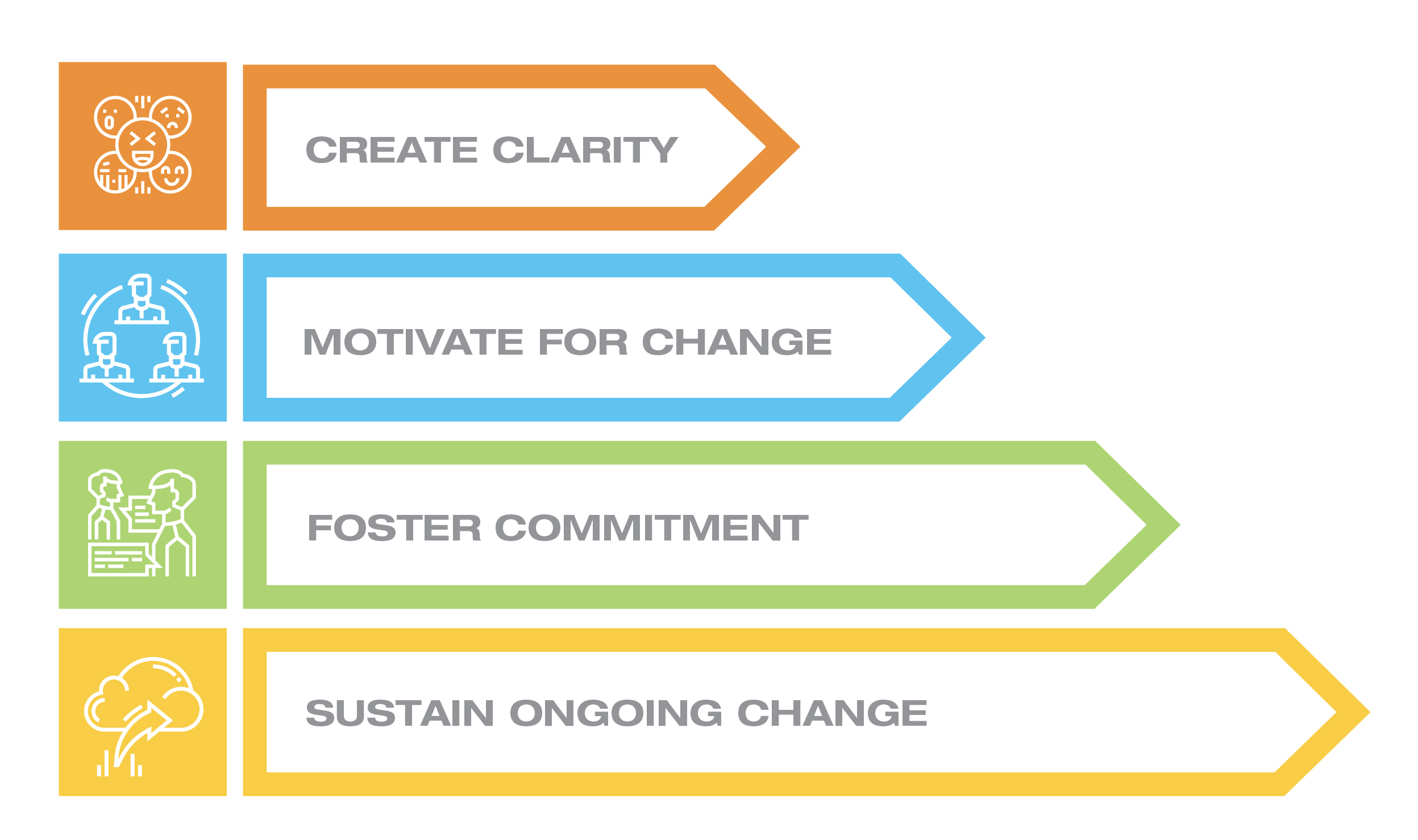 CREATE CLARITY

MOTIVATE FOR CHANGE

FOSTER COMMITMENT

SUSTAIN ONGOING CHANGE